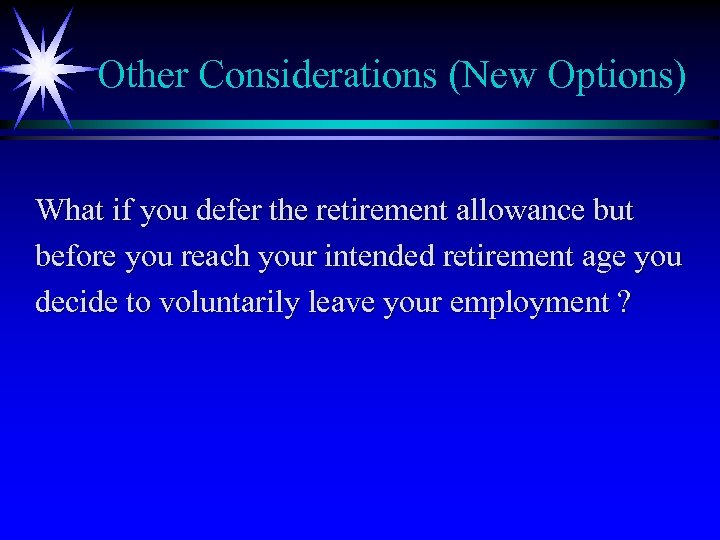 Other Considerations (New Options)

What if you defer the retirement allowance but before you reach your intended retirement age you decide to voluntarily leave your employment ?